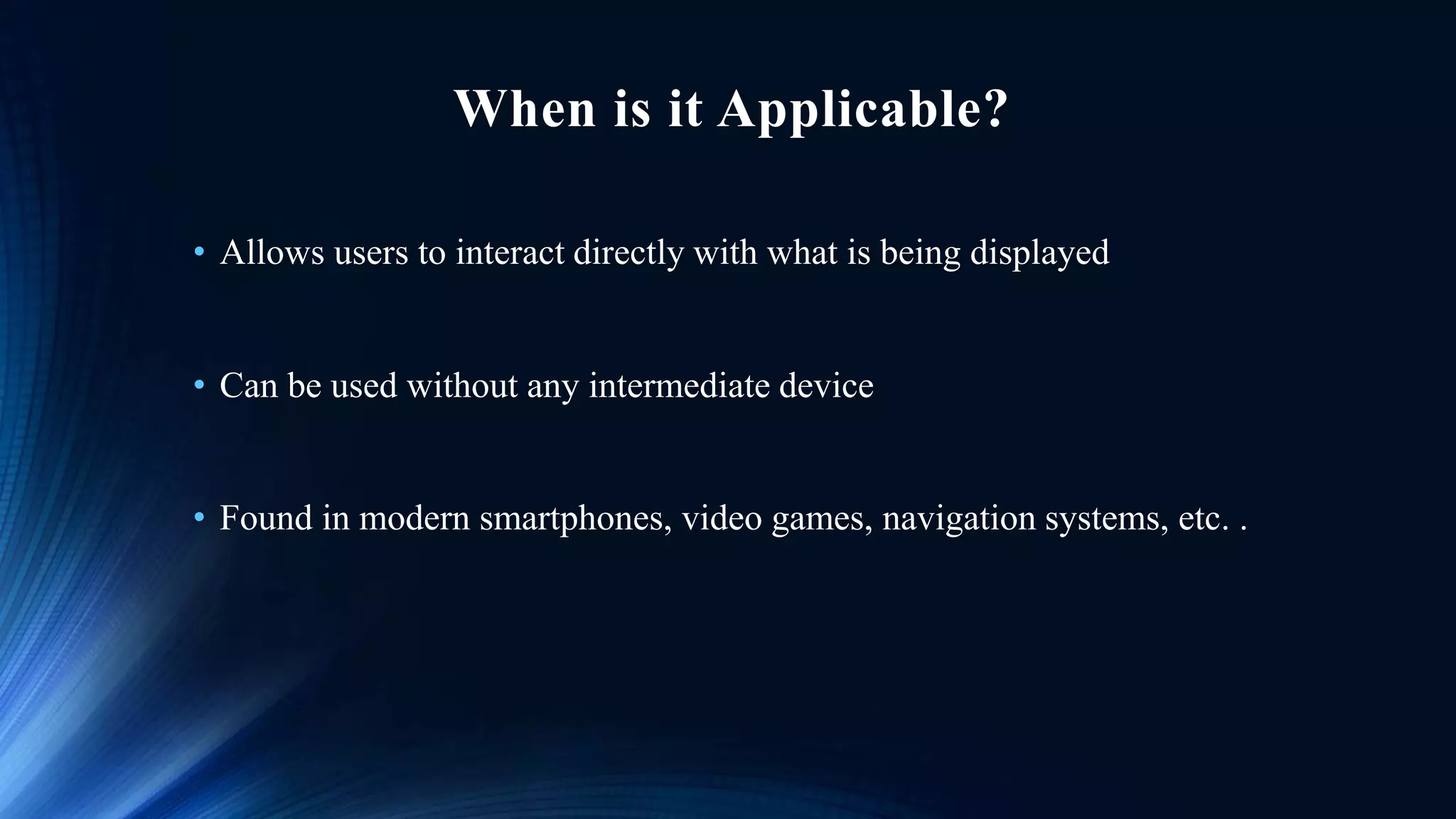 When is it Applicable?

• Allows users to interact directly with what is being displayed

• Can be used without any intermediate device

• Found in modern smartphones, video games, navigation systems, etc. .